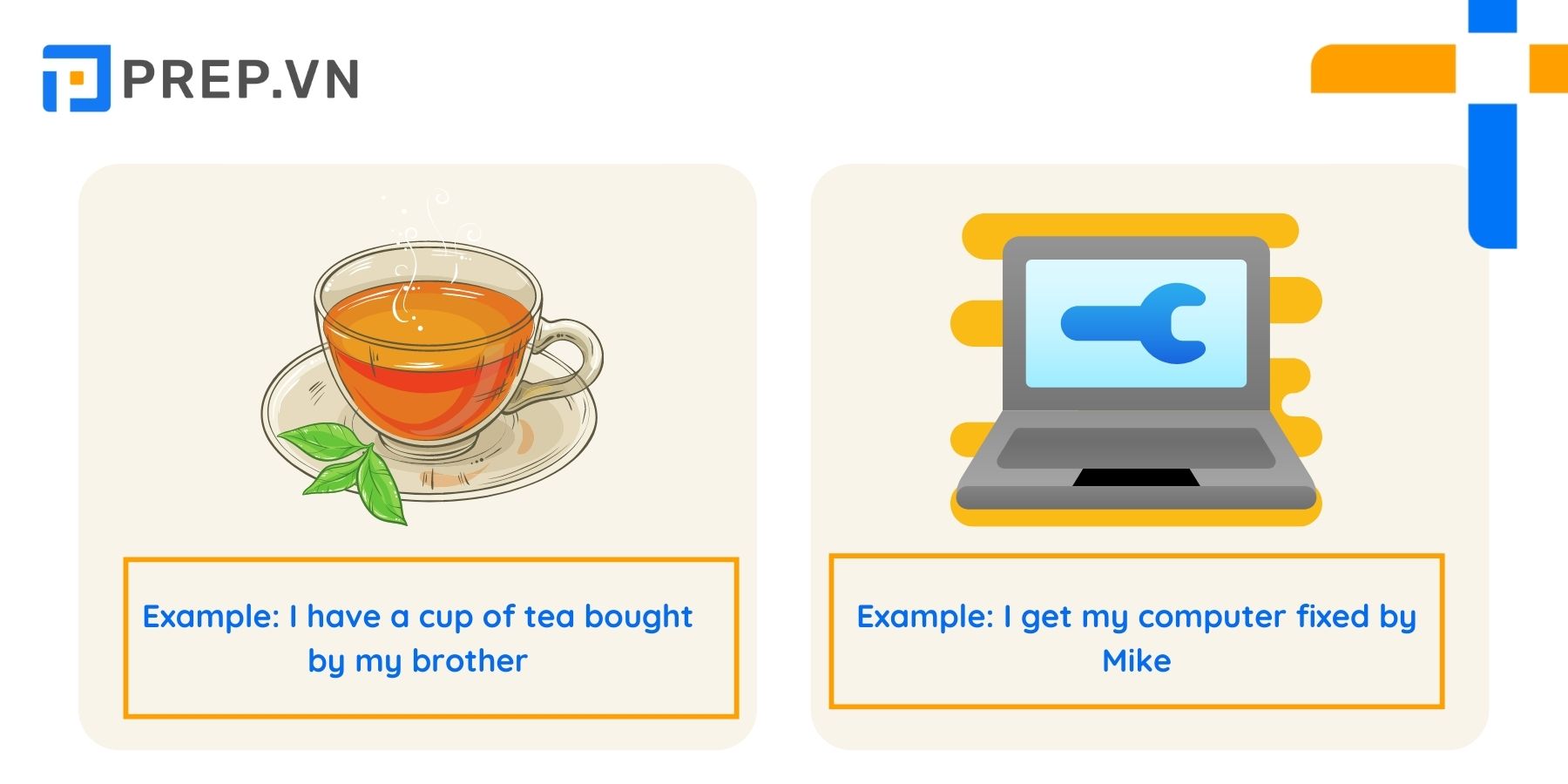 PREP.VN

Example: I have a cup of tea bought by my brother

Example: I get my computer fixed by Mike